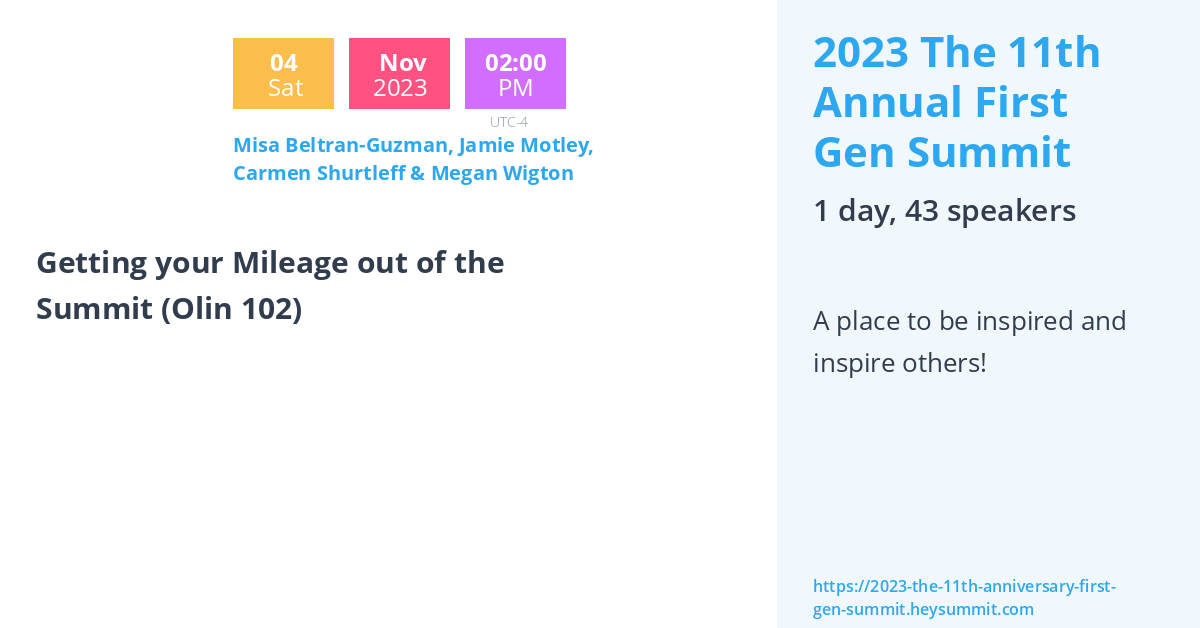 04
Sat

Nov
2023

02:00
PM

UTC-4

Misa Beltran-Guzman, Jamie Motley, Carmen Shurtleff & Megan Wigton

Getting your Mileage out of the Summit (Olin 102)

2023 The 11th Annual First Gen Summit

1 day, 43 speakers

A place to be inspired and inspire others!

https://2023-the-11th-anniversary-first-gen-summit.heysummit.com